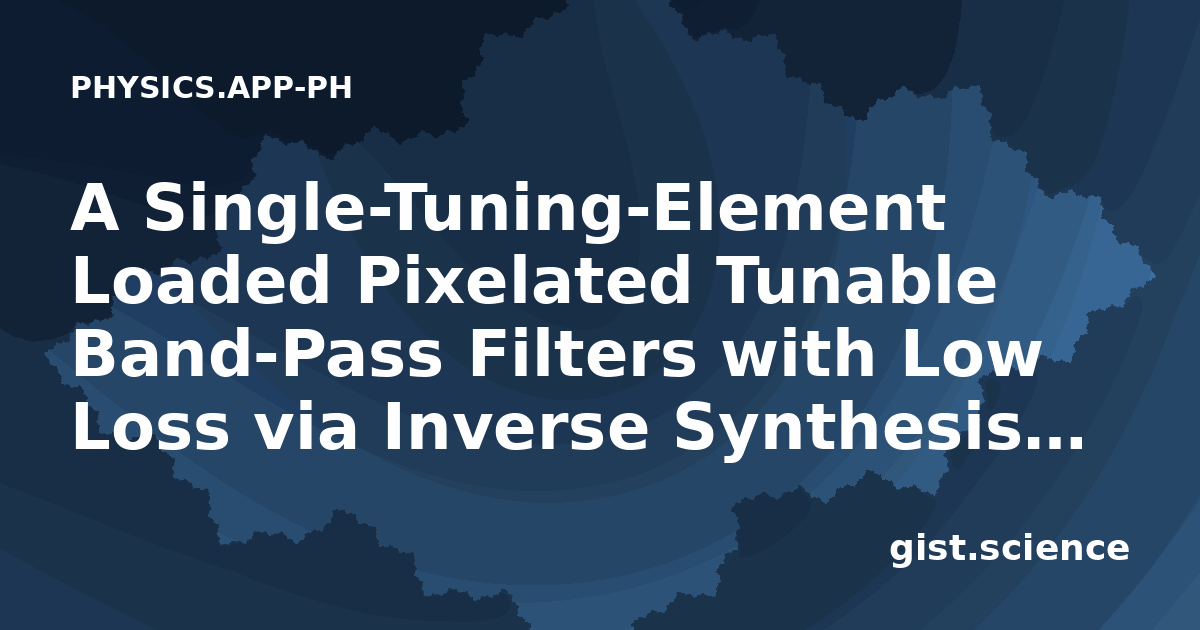 PHYSICS.APP-PH

A Single-Tuning-Element Loaded Pixelated Tunable Band-Pass Filters with Low Loss via Inverse Synthesis...

gist.science